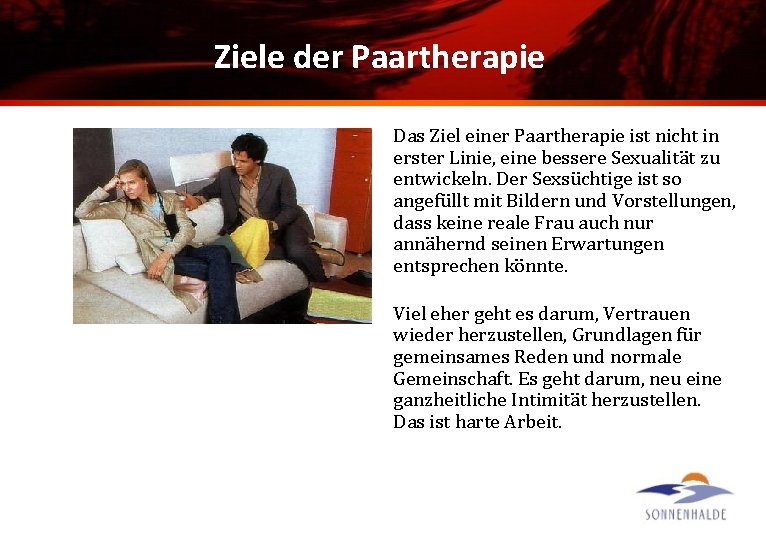 Ziele der Paartherapie

Das Ziel einer Paartherapie ist nicht in erster Linie, eine bessere Sexualität zu entwickeln. Der Sexsüchtige ist so angefüllt mit Bildern und Vorstellungen, dass keine reale Frau auch nur annähernd seinen Erwartungen entsprechen könnte.

Viel eher geht es darum, Vertrauen wieder herzustellen, Grundlagen für gemeinsames Reden und normale Gemeinschaft. Es geht darum, neu eine ganzheitliche Intimität herzustellen. Das ist harte Arbeit.

SONNENHALDE